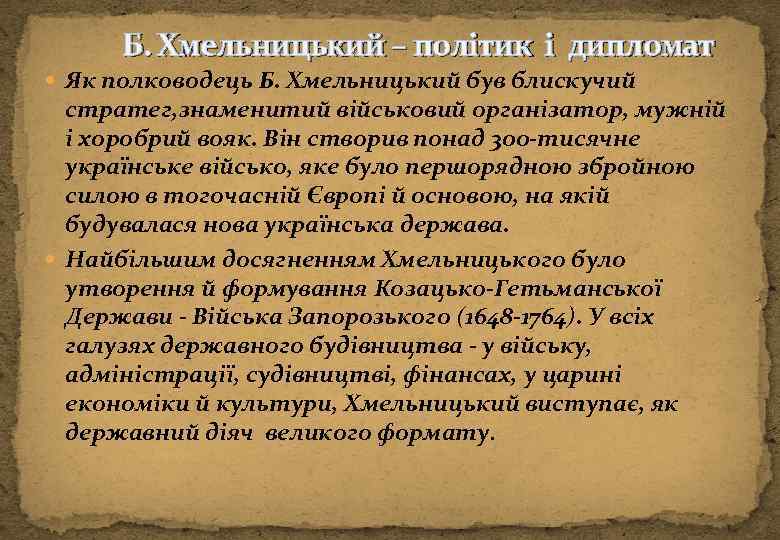 Б. Хмельницький – політик і дипломат

Як полководець Б. Хмельницький був блискучий стратег,знаменитий військовий організатор, мужній і хоробрий вояк. Він створив понад 300-тисячне українське військо, яке було першорядною збройною силою в тогочасній Європі й основою, на якій будувалася нова українська держава.

Найбільшим досягненням Хмельницького було утворення й формування Козацько-Гетьманської Держави - Війська Запорозького (1648-1764). У всіх галузях державного будівництва - у війську, адміністрації, судівництві, фінансах, у царині економіки й культури, Хмельницький виступає, як державний діяч великого формату.